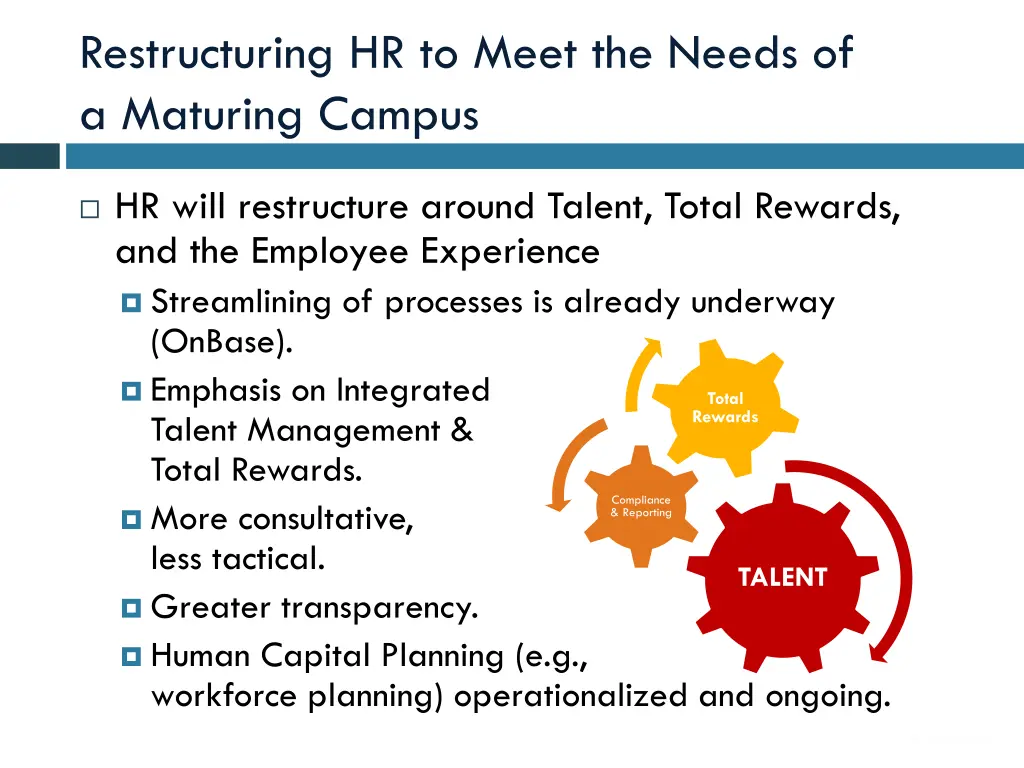 Restructuring HR to Meet the Needs of a Maturing Campus

HR will restructure around Talent, Total Rewards, and the Employee Experience

Streamlining of processes is already underway (OnBase).

Emphasis on Integrated Talent Management & Total Rewards.

More consultative, less tactical.

Greater transparency.

Human Capital Planning (e.g., workforce planning) operationalized and ongoing.

Total Rewards

Compliance & Reporting

TALENT